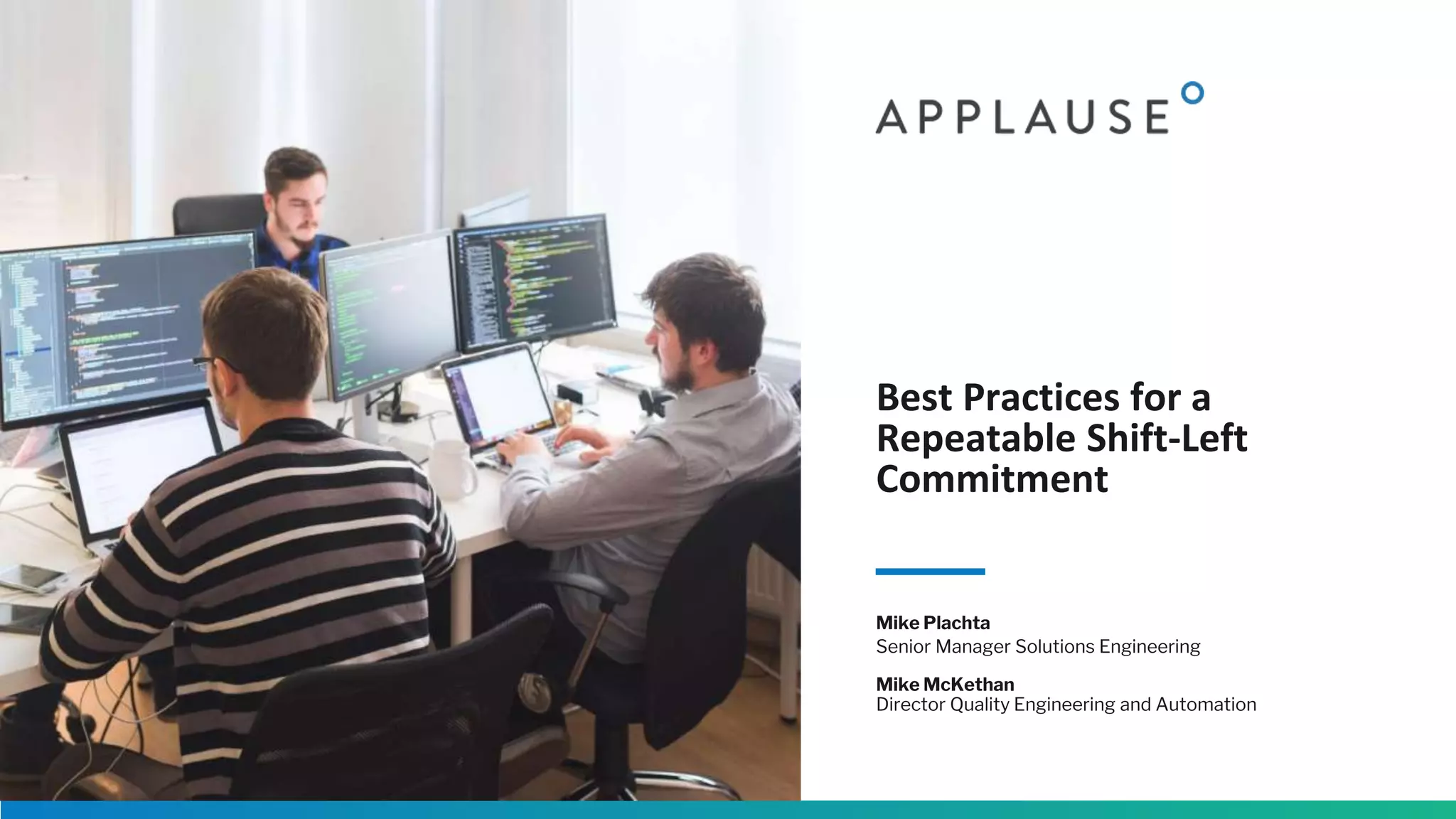 APPLAUSE

Best Practices for a Repeatable Shift-Left Commitment

Mike Plachta
Senior Manager Solutions Engineering

Mike McKethan
Director Quality Engineering and Automation